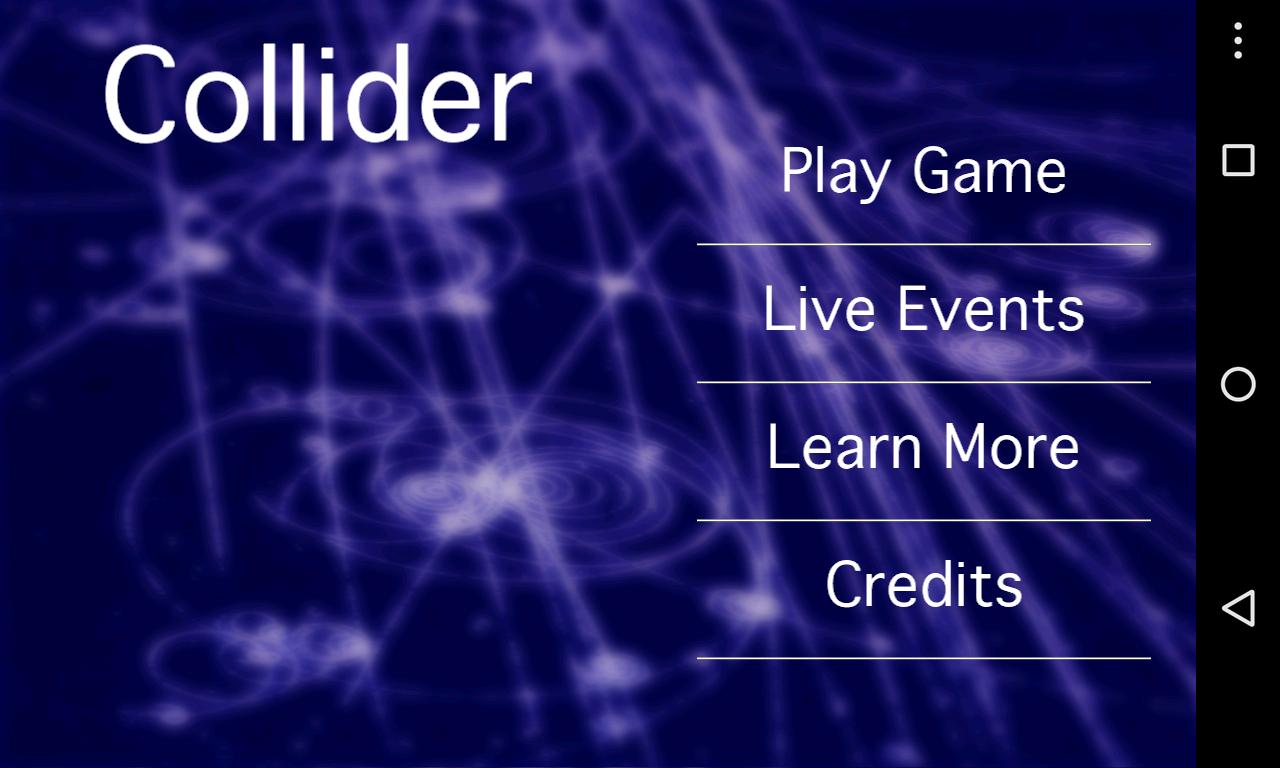 Collider

Play Game

Live Events

Learn More

Credits